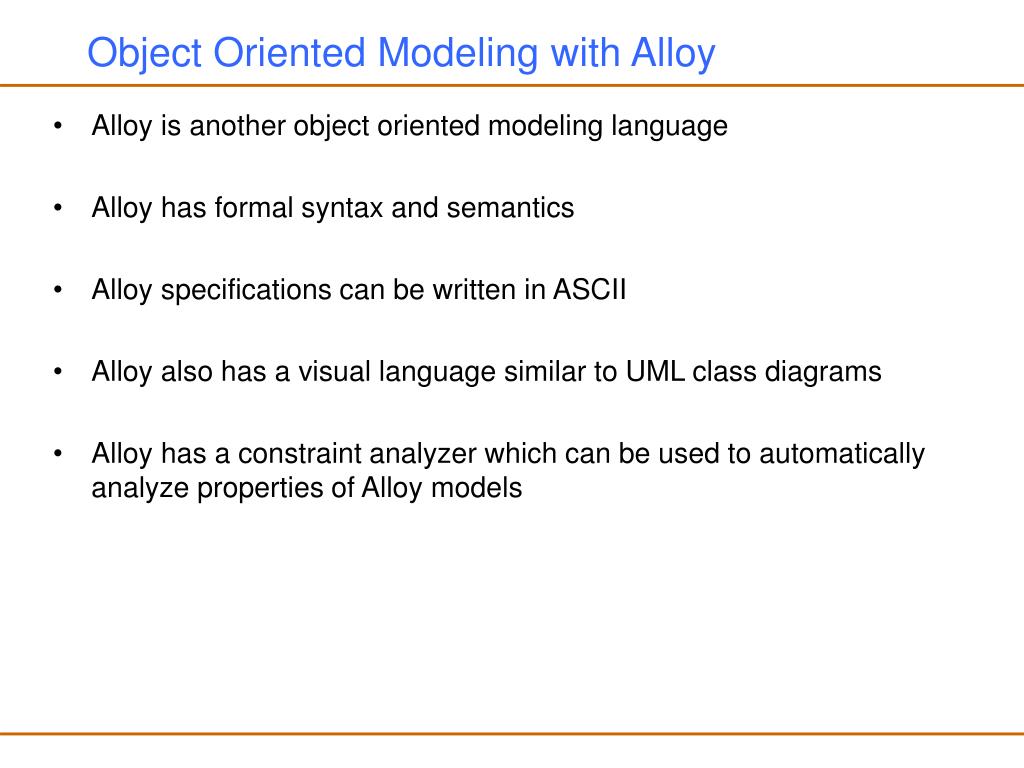 Object Oriented Modeling with Alloy

• Alloy is another object oriented modeling language

• Alloy has formal syntax and semantics

• Alloy specifications can be written in ASCII

• Alloy also has a visual language similar to UML class diagrams

• Alloy has a constraint analyzer which can be used to automatically analyze properties of Alloy models